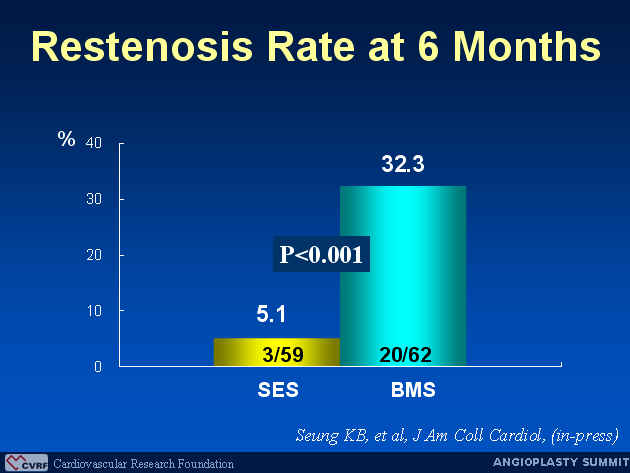 Restenosis Rate at 6 Months

%
40
30
20
10
0

32.3
P<0.001
5.1
3/59
20/62
SES
BMS

Seung KB, et al, J Am Coll Cardiol, (in-press)

CVRF Cardiovascular Research Foundation
ANGIOPLASTY SUMMIT